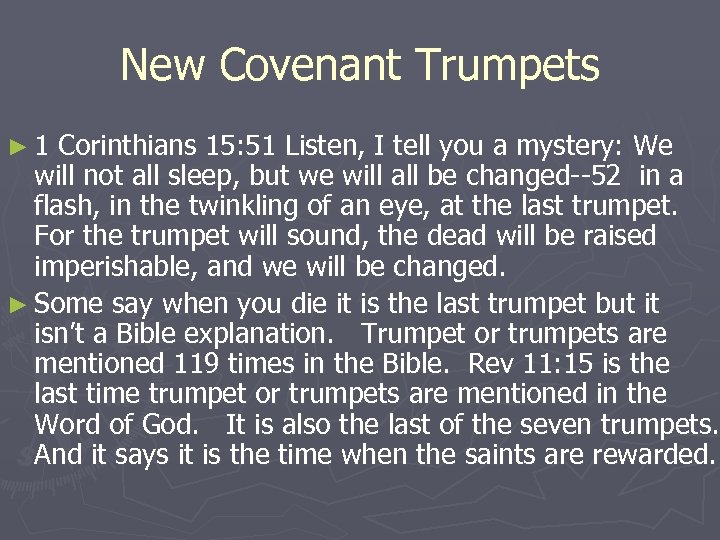 New Covenant Trumpets

► 1 Corinthians 15:51 Listen, I tell you a mystery: We will not all sleep, but we will all be changed--52 in a flash, in the twinkling of an eye, at the last trumpet. For the trumpet will sound, the dead will be raised imperishable, and we will be changed.

► Some say when you die it is the last trumpet but it isn't a Bible explanation. Trumpet or trumpets are mentioned 119 times in the Bible. Rev 11:15 is the last time trumpet or trumpets are mentioned in the Word of God. It is also the last of the seven trumpets. And it says it is the time when the saints are rewarded.